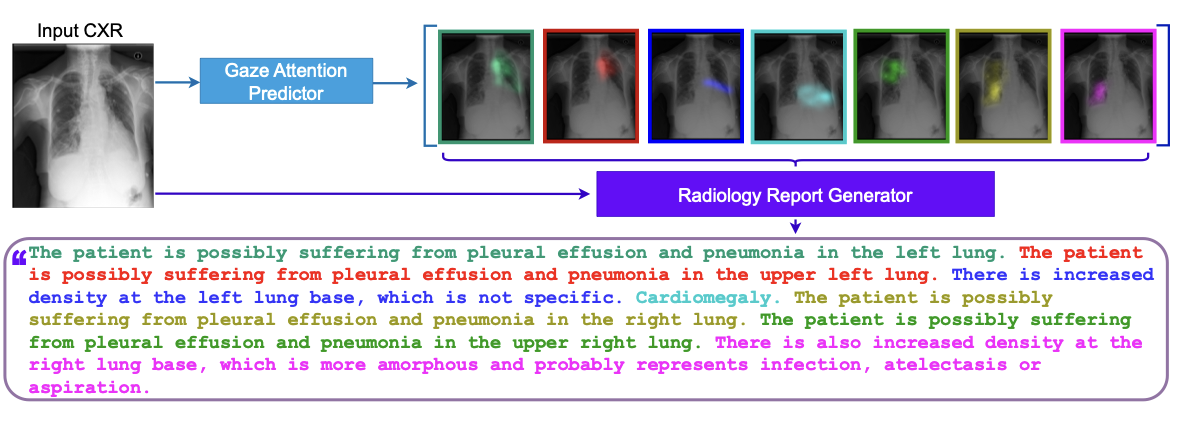 Input CXR

Gaze Attention Predictor

Radiology Report Generator

“The patient is possibly suffering from pleural effusion and pneumonia in the left lung. The patient is possibly suffering from pleural effusion and pneumonia in the upper left lung. There is increased density at the left lung base, which is not specific. Cardiomegaly. The patient is possibly suffering from pleural effusion and pneumonia in the right lung. The patient is possibly suffering from pleural effusion and pneumonia in the upper right lung. There is also increased density at the right lung base, which is more amorphous and probably represents infection, atelectasis or aspiration.